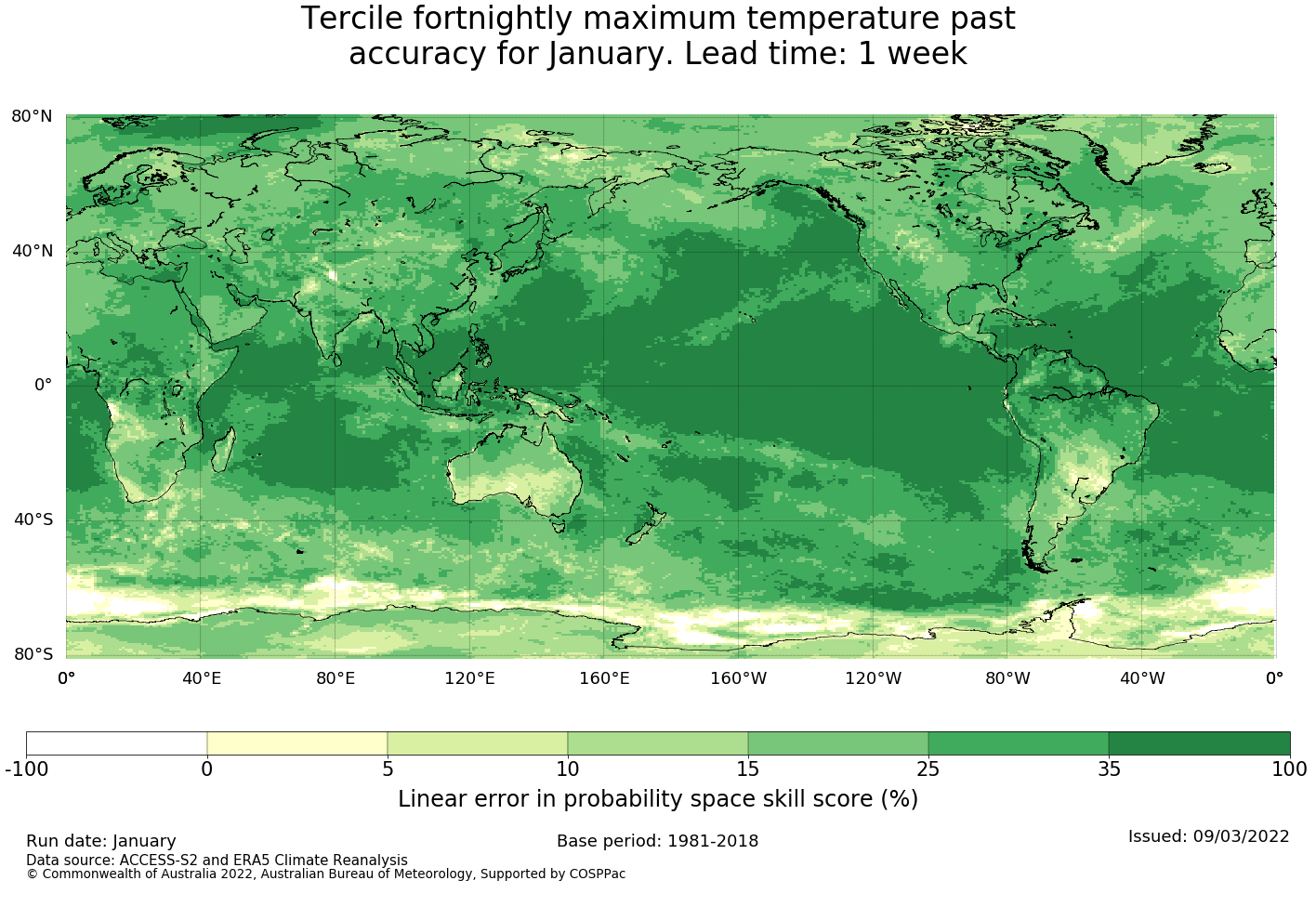 Tercile fortnightly maximum temperature past accuracy for January. Lead time: 1 week

80°N
40°N
0°
40°S
80°S

0° 40°E 80°E 120°E 160°E 160°W 120°W 80°W 40°W 0°

-100 0 5 10 15 25 35 100

Linear error in probability space skill score (%)

Run date: January
Base period: 1981-2018
Issued: 09/03/2022
Data source: ACCESS-S2 and ERA5 Climate Reanalysis
© Commonwealth of Australia 2022, Australian Bureau of Meteorology, Supported by COSPPac